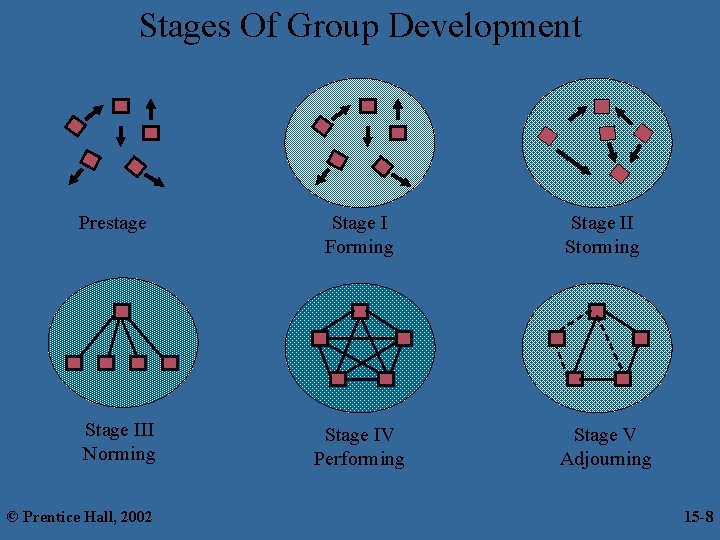 Stages Of Group Development

Prestage

Stage I
Forming

Stage II
Storming

Stage III
Norming

Stage IV
Performing

Stage V
Adjourning

© Prentice Hall, 2002

15-8